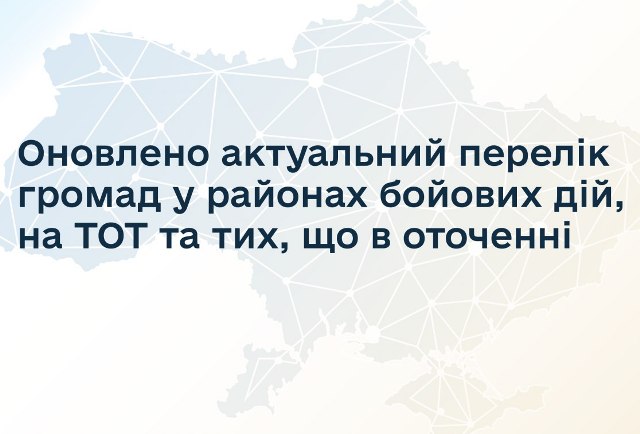 Оновлено актуальний перелік громад у районах бойових дій, на ТОТ та тих, що в оточенні